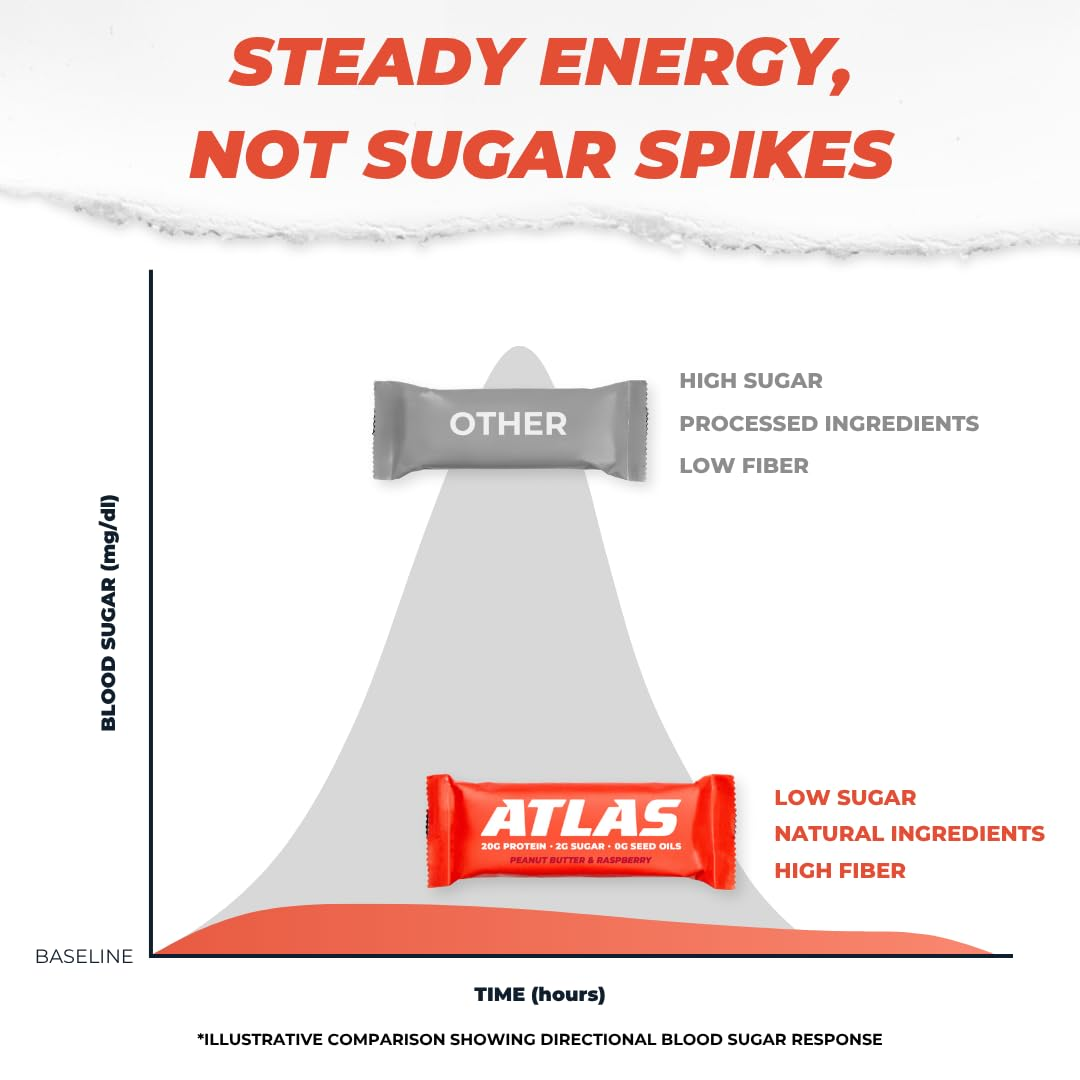 STEADY ENERGY, NOT SUGAR SPIKES

BLOOD SUGAR (mg/dl)

OTHER

HIGH SUGAR
PROCESSED INGREDIENTS
LOW FIBER

ATLAS
20G PROTEIN • 2G SUGAR • 0G SEED OILS
PEANUT BUTTER & RASPBERRY

LOW SUGAR
NATURAL INGREDIENTS
HIGH FIBER

BASELINE

TIME (hours)

*ILLUSTRATIVE COMPARISON SHOWING DIRECTIONAL BLOOD SUGAR RESPONSE